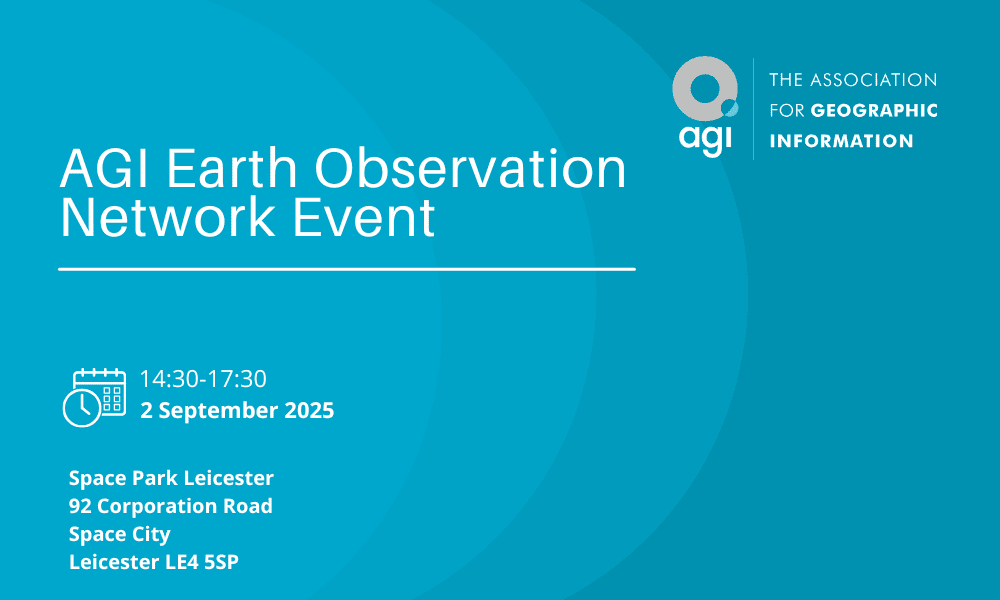 agi
THE ASSOCIATION FOR GEOGRAPHIC INFORMATION

AGI Earth Observation Network Event

14:30-17:30
2 September 2025

Space Park Leicester
92 Corporation Road
Space City
Leicester LE4 5SP